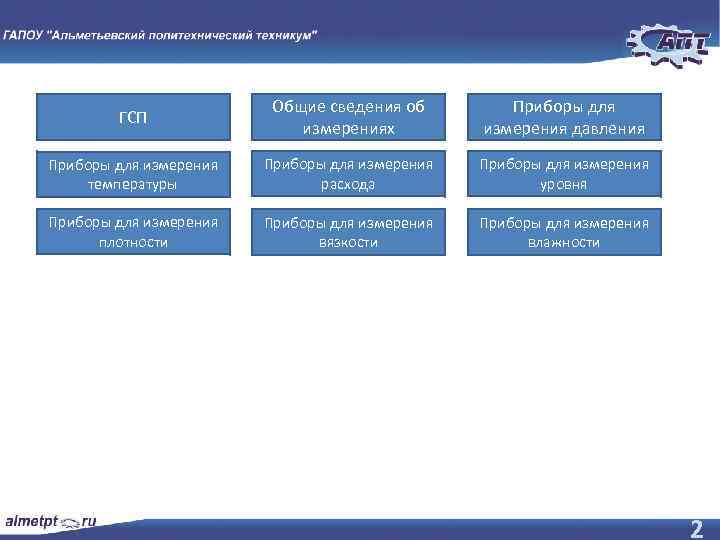 ГАПОУ "Альметьевский политехнический техникум"

АПТ

ГСП

Общие сведения об измерениях

Приборы для измерения давления

Приборы для измерения температуры

Приборы для измерения расхода

Приборы для измерения уровня

Приборы для измерения плотности

Приборы для измерения вязкости

Приборы для измерения влажности

almetpt.ru

2